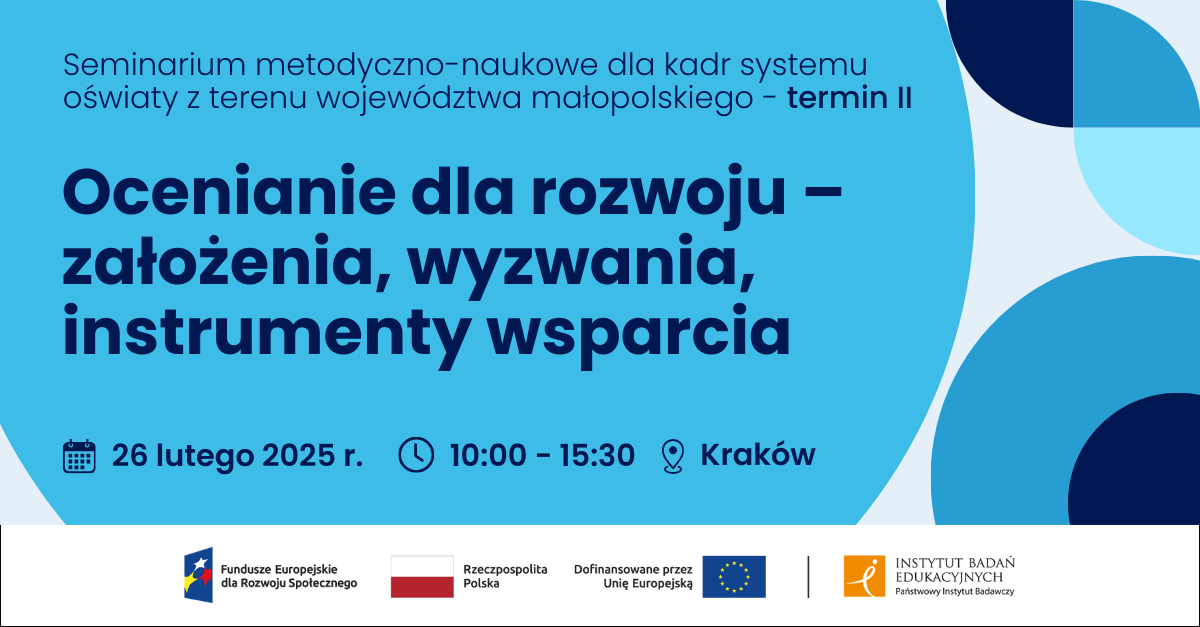 Seminarium metodyczno-naukowe dla kadr systemu oświaty z terenu województwa małopolskiego - termin II

Ocenianie dla rozwoju – założenia, wyzwania, instrumenty wsparcia

26 lutego 2025 r. 10:00 - 15:30 Kraków

Fundusze Europejskie dla Rozwoju Społecznego

Rzeczpospolita Polska

Dofinansowane przez Unię Europejską

INSTYTUT BADAŃ EDUKACYJNYCH
Państwowy Instytut Badawczy